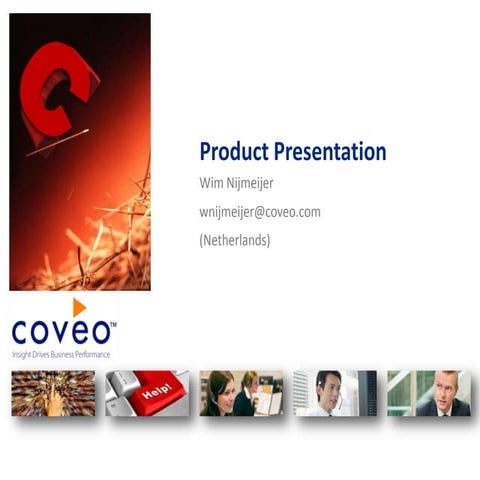 Product Presentation

Wim Nijmeijer

wnijmeijer@coveo.com

(Netherlands)

coveo™
Insight Drives Business Performance

Help!